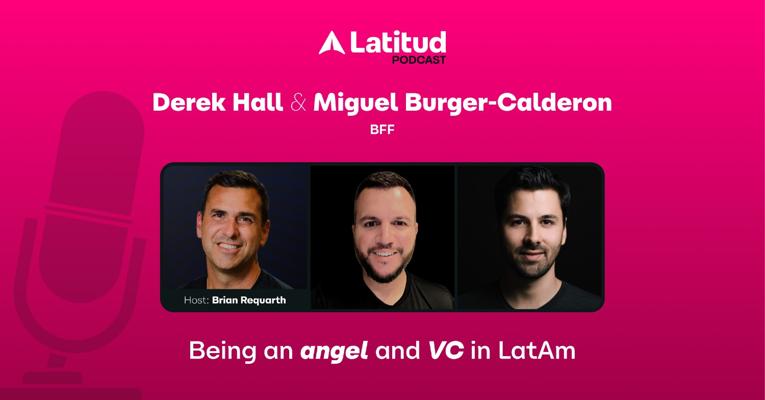 Latitud
PODCAST

Derek Hall & Miguel Burger-Calderon
BFF

Host: Brian Requarth

Being an angel and VC in LatAm